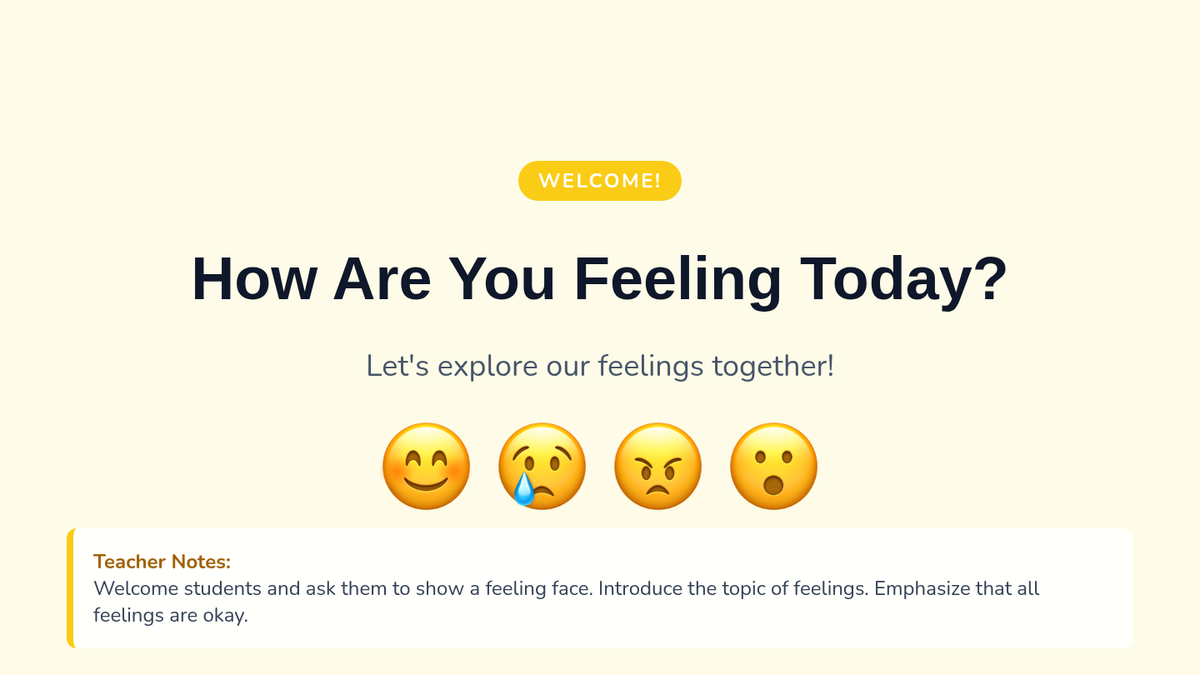 WELCOME!

How Are You Feeling Today?

Let's explore our feelings together!

😊 😢 😠 😮

Teacher Notes:
Welcome students and ask them to show a feeling face. Introduce the topic of feelings. Emphasize that all feelings are okay.